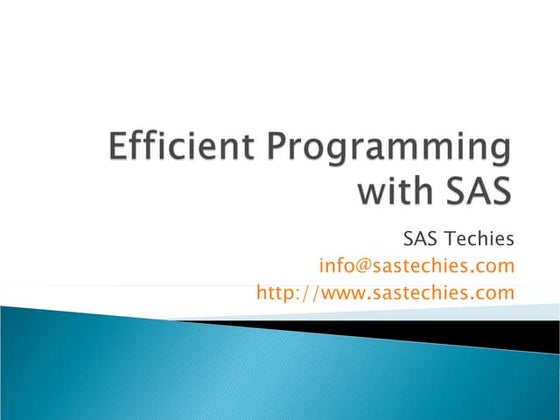 Efficient Programming with SAS

SAS Techies
info@sastechies.com
http://www.sastechies.com